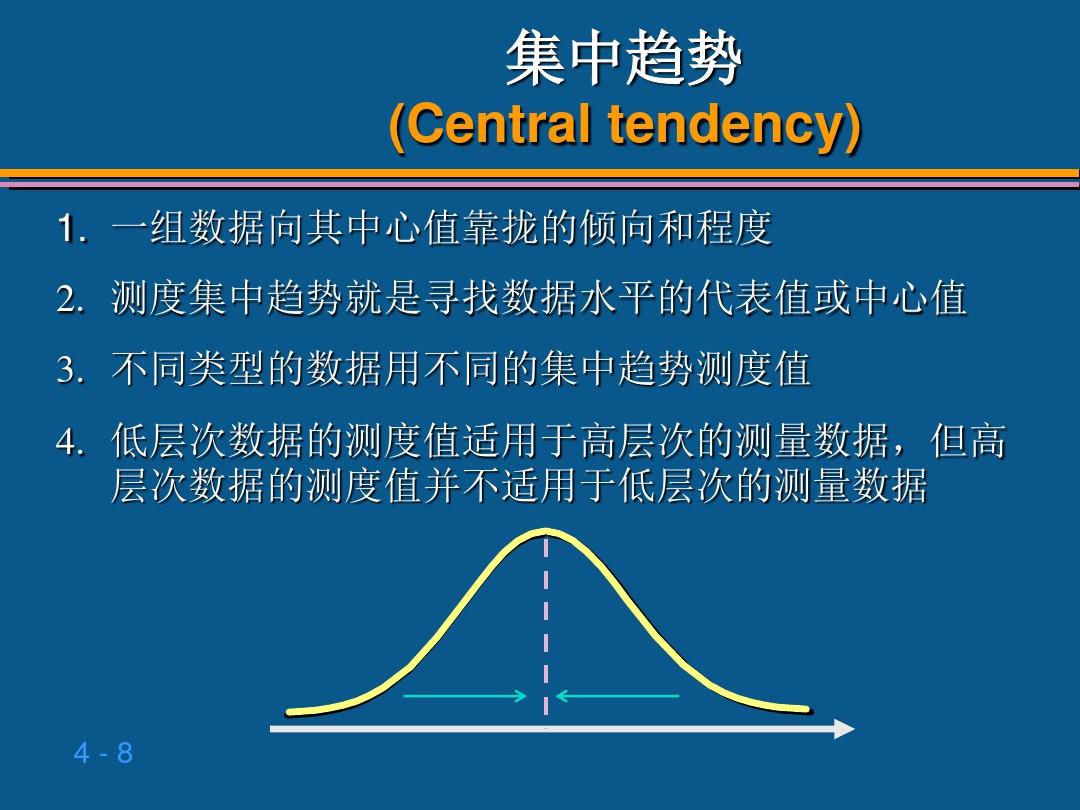 集中趋势
(Central tendency)

1. 一组数据向其中心值靠拢的倾向和程度

2. 测度集中趋势就是寻找数据水平的代表值或中心值

3. 不同类型的数据用不同的集中趋势测度值

4. 低层次数据的测度值适用于高层次的测量数据，但高层次数据的测度值并不适用于低层次的测量数据

4 - 8